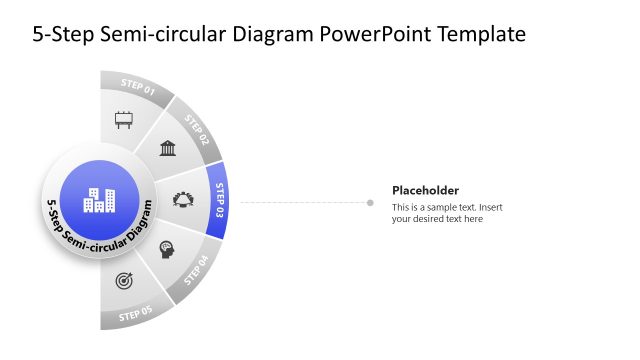 5-Step Semi-circular Diagram PowerPoint Template

STEP 01

STEP 02

STEP 03

STEP 04

STEP 05

5-Step Semi-circular Diagram

Placeholder

This is a sample text. Insert your desired text here